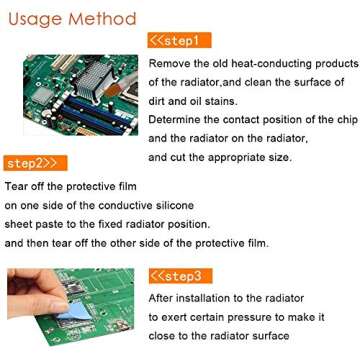 Usage Method

<<step1

Remove the old heat-conducting products of the radiator,and clean the surface of dirt and oil stains.
Determine the contact position of the chip and the radiator on the radiator,
and cut the appropriate size.

step2>>

Tear off the protective film
on one side of the conductive silicone
sheet paste to the fixed radiator position.
and then tear off the other side of the protective film.

<<step3

After installation to the radiator
to exert certain pressure to make it
close to the radiator surface